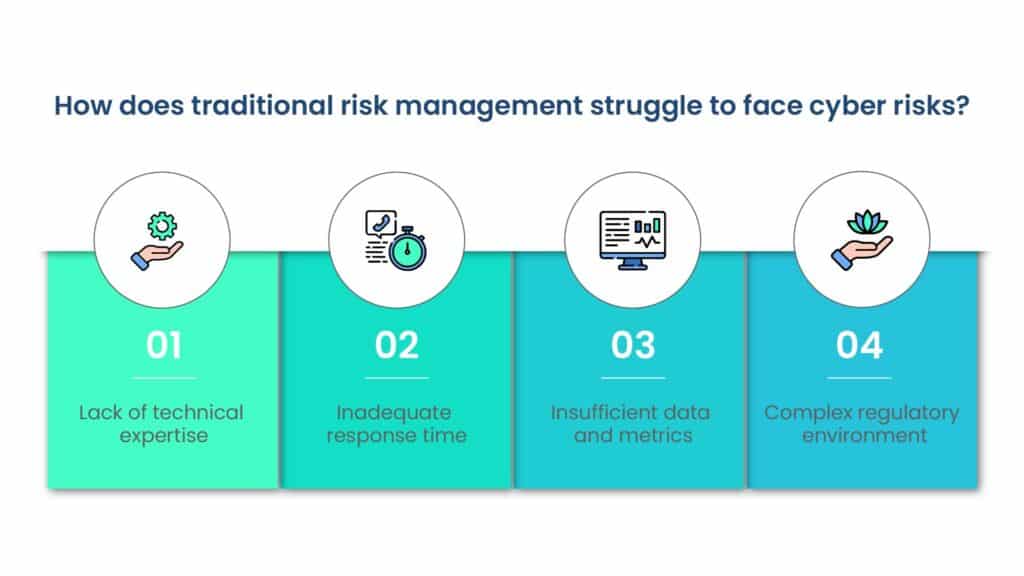 How does traditional risk management struggle to face cyber risks?

01

Lack of technical expertise

02

Inadequate response time

03

Insufficient data and metrics

04

Complex regulatory environment